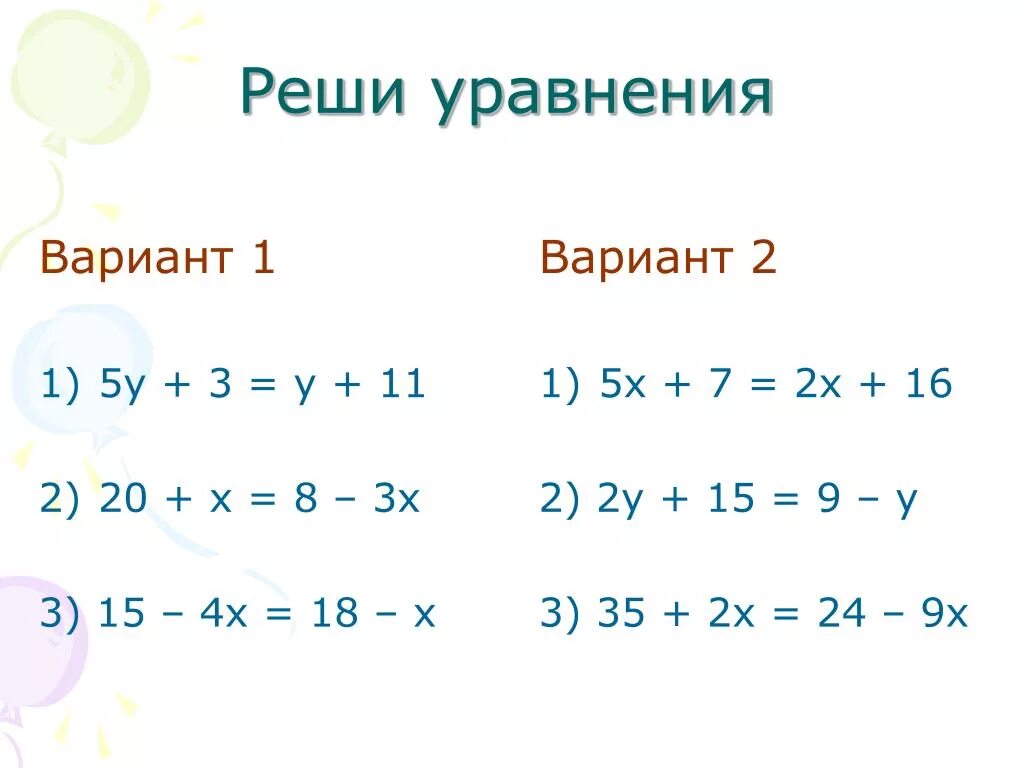 Реши уравнения

Вариант 1

1) $5y + 3 = y + 11$

2) $20 + x = 8 - 3x$

3) $15 - 4x = 18 - x$

Вариант 2

1) $5x + 7 = 2x + 16$

2) $2y + 15 = 9 - y$

3) $35 + 2x = 24 - 9x$